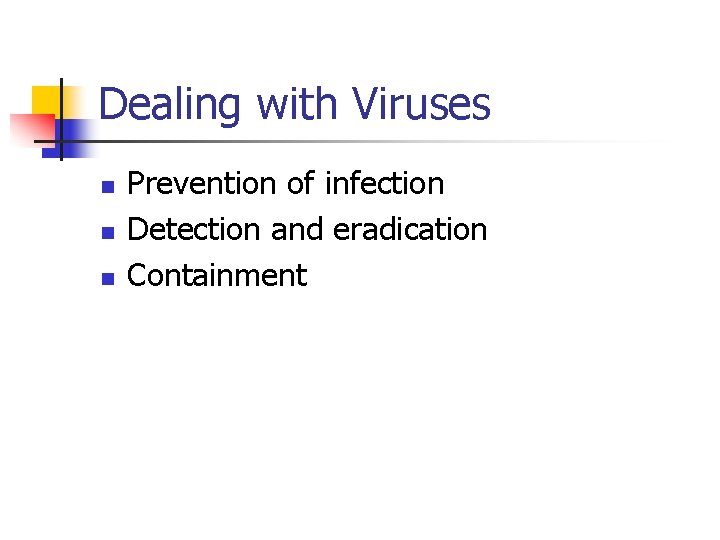 Dealing with Viruses

- Prevention of infection
- Detection and eradication
- Containment